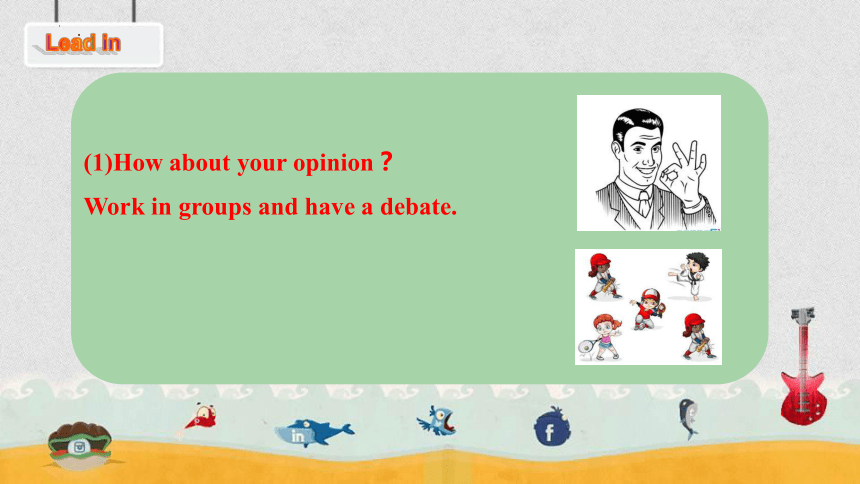 Lead in

(1)How about your opinion？

Work in groups and have a debate.

in

f